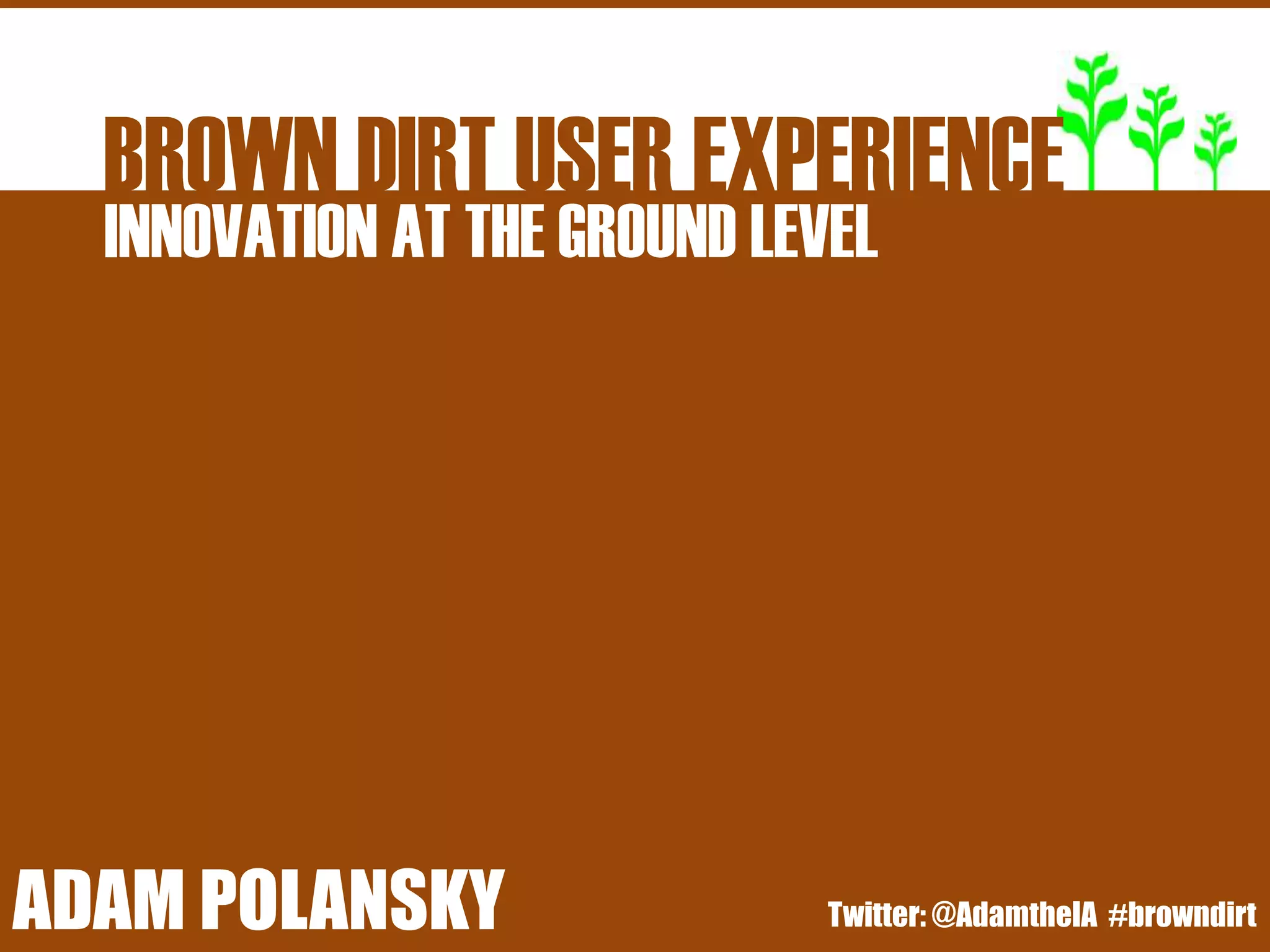 BROWN DIRT USER EXPERIENCE
INNOVATION AT THE GROUND LEVEL

ADAM POLANSKY

Twitter: @AdamtheIA #browndirt